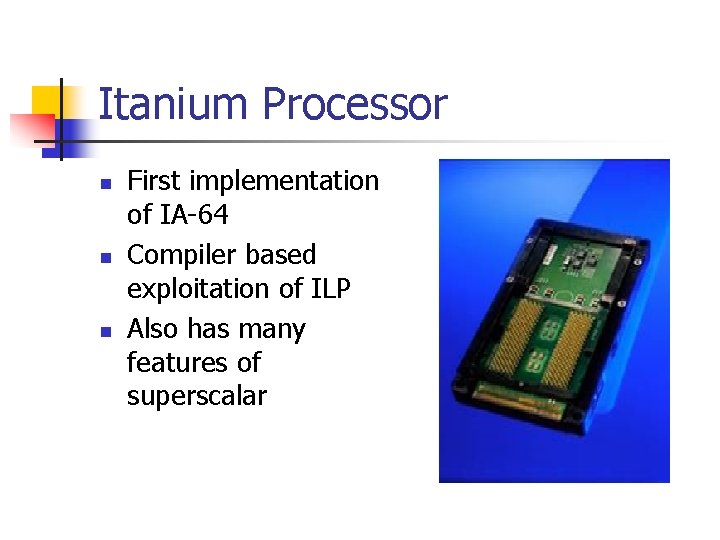 Itanium Processor

- First implementation of IA-64
- Compiler based exploitation of ILP
- Also has many features of superscalar